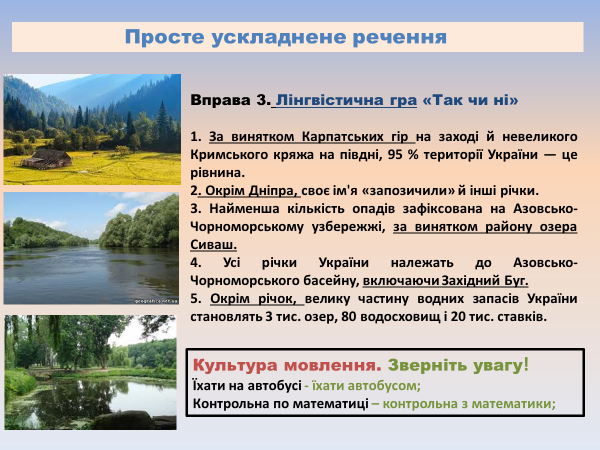 Просте ускладнене речення

Вправа 3. Лінгвістична гра «Так чи ні»

1. За винятком Карпатських гір на заході й невеликого Кримського кряжа на півдні, 95 % території України — це рівнина.
2. Окрім Дніпра, своє ім'я «запозичили» й інші річки.
3. Найменша кількість опадів зафіксована на Азовсько-Чорноморському узбережжі, за винятком району озера Сиваш.
4. Усі річки України належать до Азовсько-Чорноморського басейну, включаючи Західний Буг.
5. Окрім річок, велику частину водних запасів України становлять 3 тис. озер, 80 водосховищ і 20 тис. ставків.

geografica.net.ua

Культура мовлення. Зверніть увагу!
Їхати на автобусі - їхати автобусом;
Контрольна по математиці – контрольна з математики;